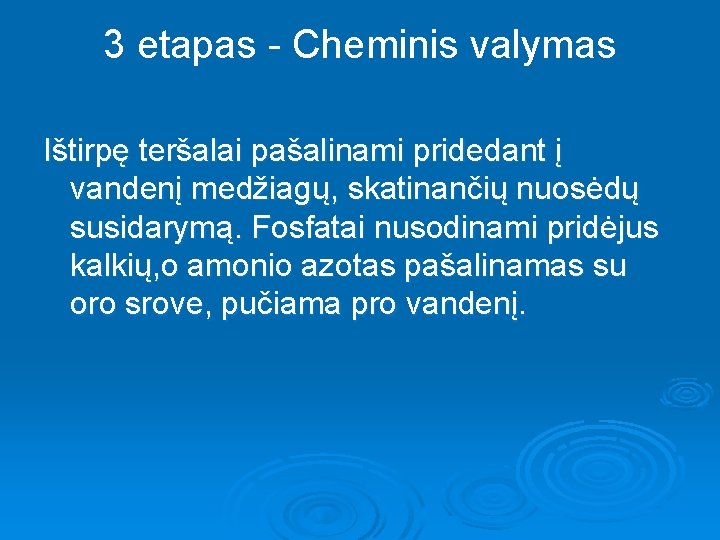 3 etapas - Cheminis valymas

Ištirpę teršalai pašalinami pridedant į vandenį medžiagų, skatinančių nuosėdų susidarymą. Fosfatai nusodinami pridėjus kalkių,o amonio azotas pašalinamas su oro srove, pučiama pro vandenį.